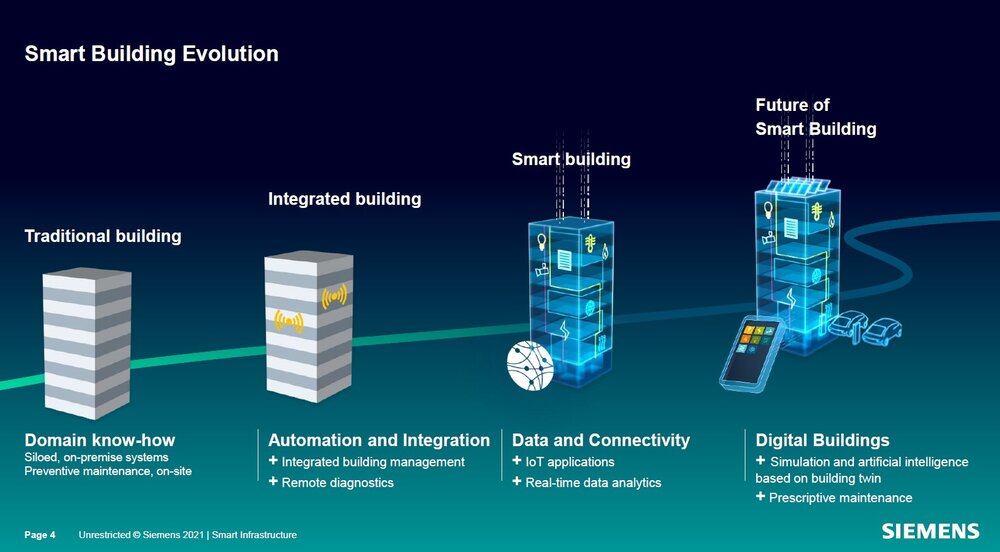 Smart Building Evolution

Traditional building

Integrated building

Smart building

Future of Smart Building

Domain know-how
Siloed, on-premise systems
Preventive maintenance, on-site

Automation and Integration
+ Integrated building management
+ Remote diagnostics

Data and Connectivity
+ IoT applications
+ Real-time data analytics

Digital Buildings
+ Simulation and artificial intelligence based on building twin
+ Prescriptive maintenance

Page 4 Unrestricted © Siemens 2021 | Smart Infrastructure

SIEMENS